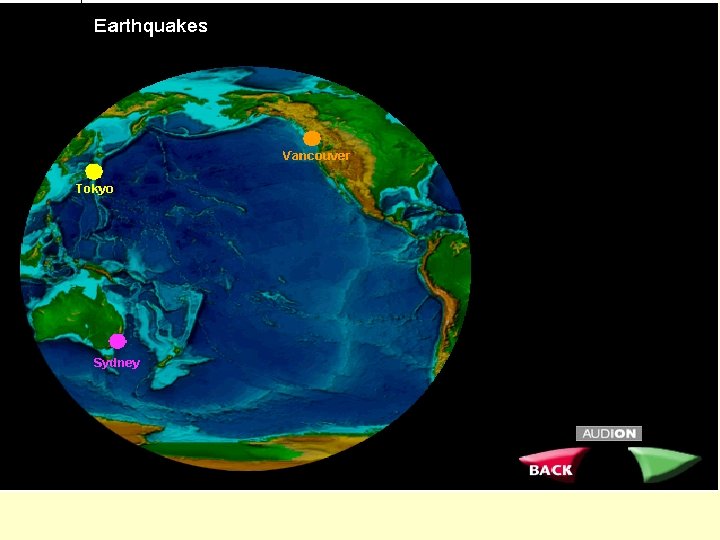 Earthquakes

Vancouver

Tokyo

Sydney

AUDION

BACK